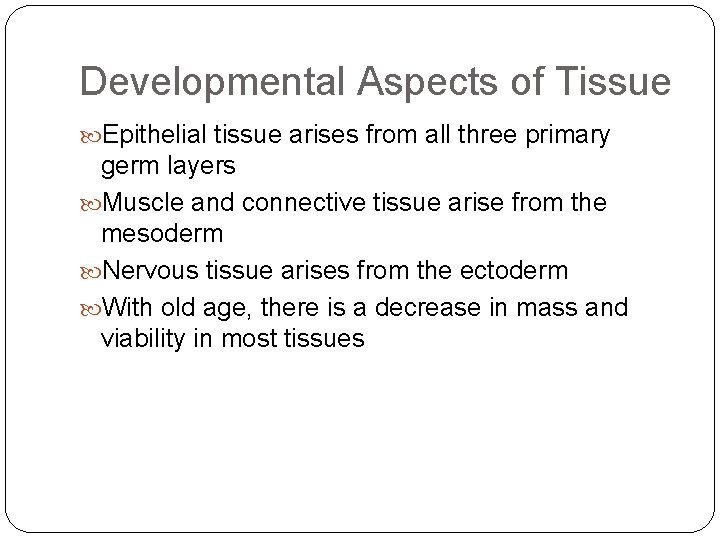 Developmental Aspects of Tissue

Epithelial tissue arises from all three primary germ layers

Muscle and connective tissue arise from the mesoderm

Nervous tissue arises from the ectoderm

With old age, there is a decrease in mass and viability in most tissues